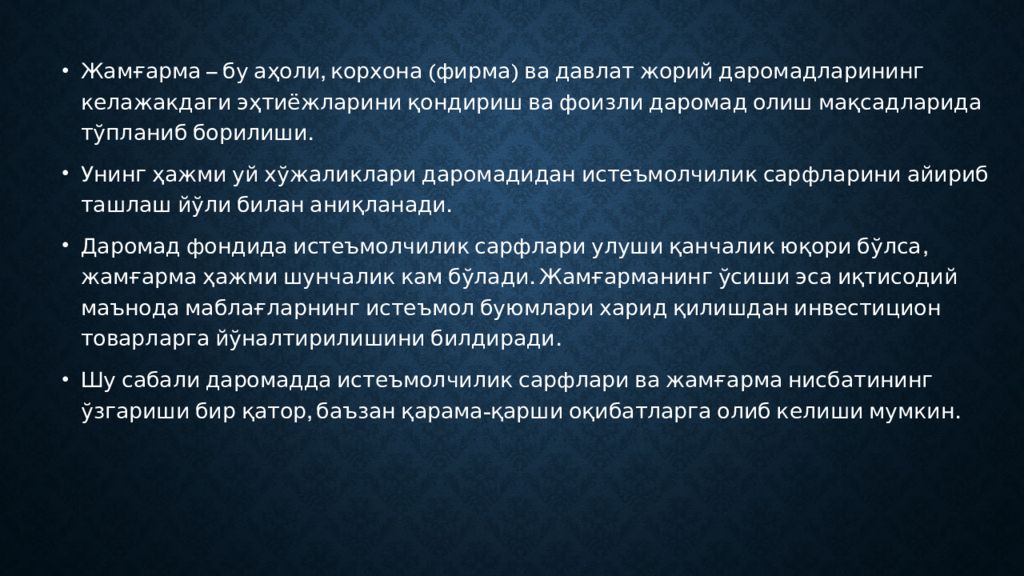 • Жамғарма – бу аҳоли, корхона (фирма) ва давлат жорий даромадларининг келажакдаги эҳтиёжларини қондириш ва фоизли даромад олиш мақсадларида тўпланиб борилиши.

• Унинг ҳажми уй хўжаликлари даромадидан истеъмолчилик сарфларини айириб ташлаш йўли билан аниқланади.

• Даромад фондида истеъмолчилик сарфлари улуши қанчалик юқори бўлса, жамғарма ҳажми шунчалик кам бўлади. Жамғарманинг ўсиши эса иқтисодий маънода маблағларнинг истеъмол буюмлари харид қилишдан инвестицион товарларга йўналтирилишини билдиради.

• Шу сабали даромадда истеъмолчилик сарфлари ва жамғарма нисбатининг ўзгариши бир қатор, баъзан қарама-қарши оқибатларга олиб келиши мумкин.